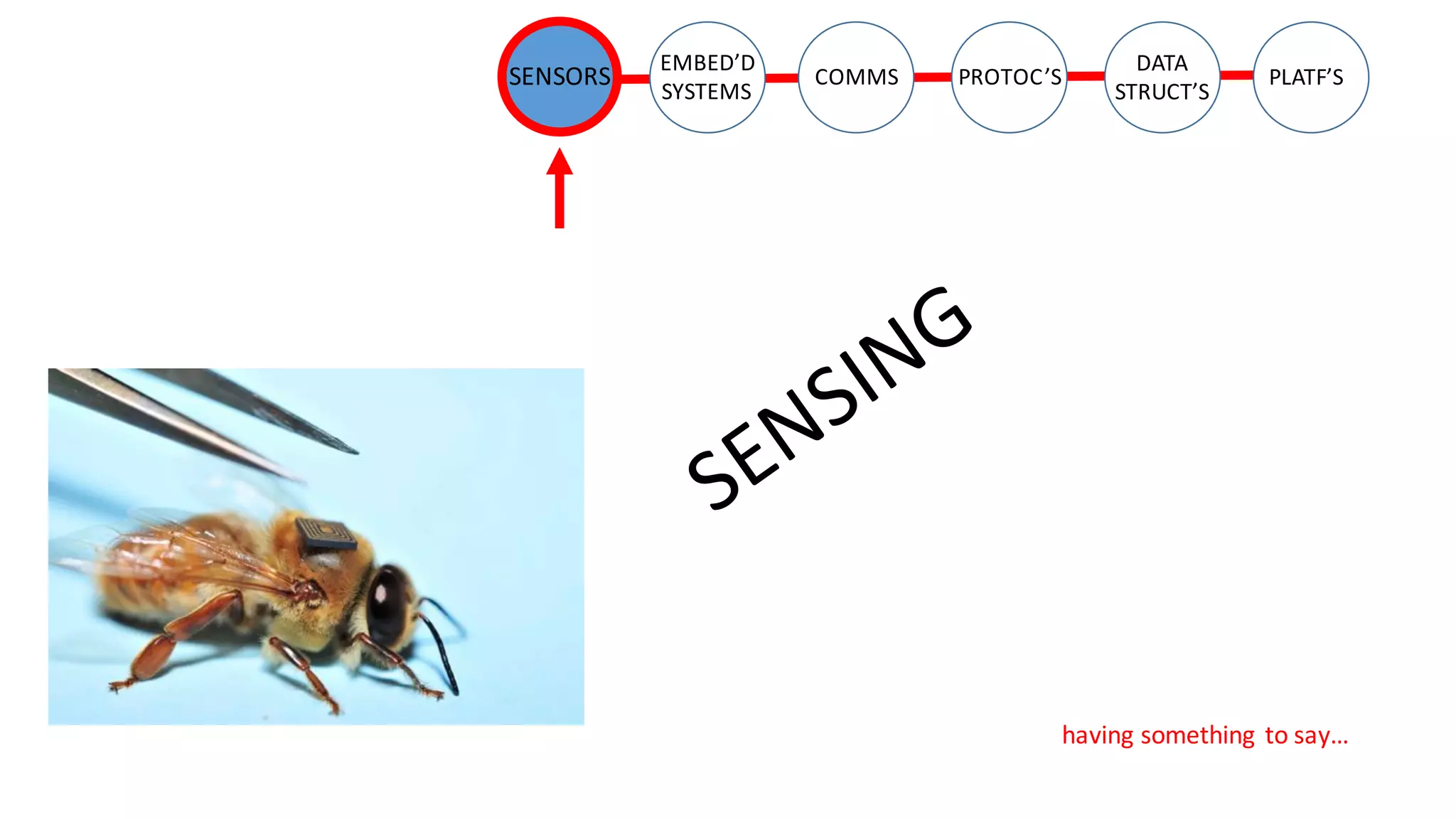 SENSORS

EMBED'D SYSTEMS

COMMS

PROTOC'S

DATA STRUCT'S

PLATF'S

SENSING

having something to say…